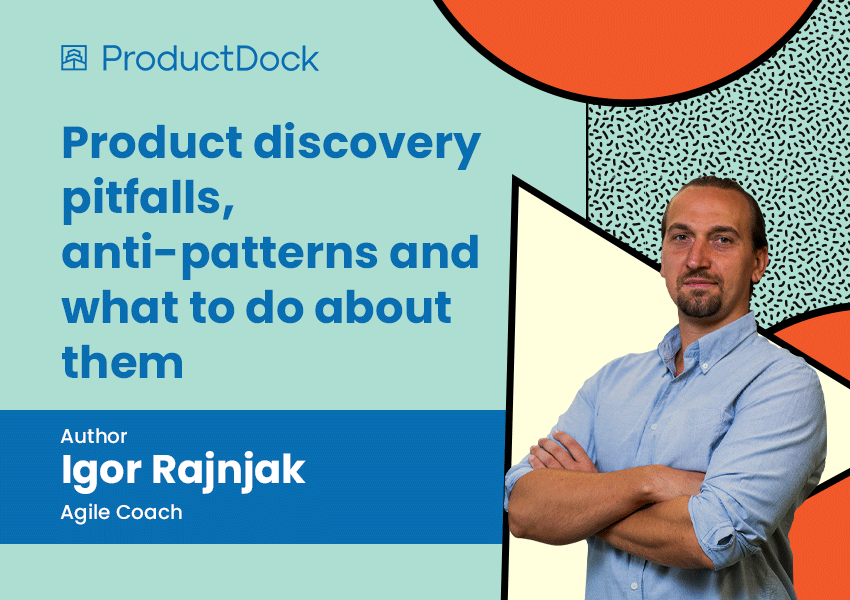 ProductDock

Product discovery pitfalls, anti-patterns and what to do about them

Author
Igor Rajnjak
Agile Coach